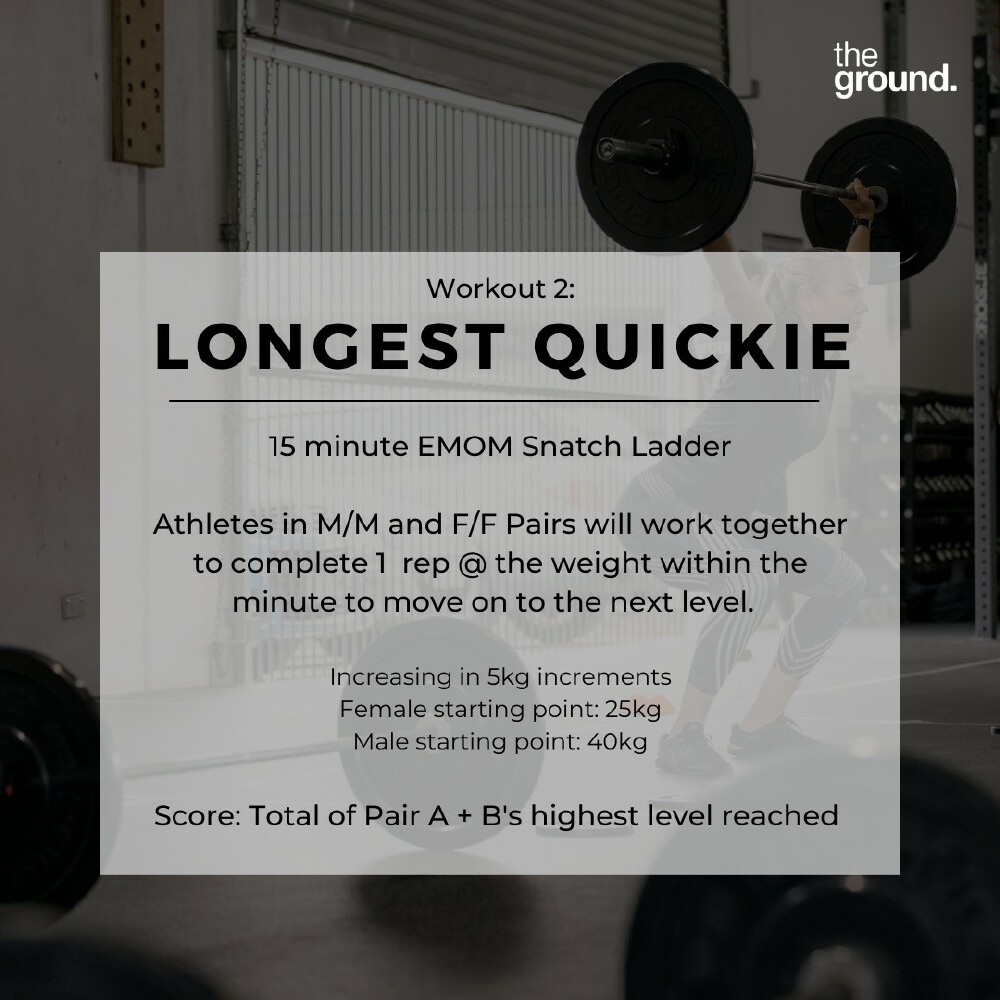 the ground.

Workout 2:

LONGEST QUICKIE

15 minute EMOM Snatch Ladder

Athletes in M/M and F/F Pairs will work together to complete 1 rep @ the weight within the minute to move on to the next level.

Increasing in 5kg increments
Female starting point: 25kg
Male starting point: 40kg

Score: Total of Pair A + B's highest level reached